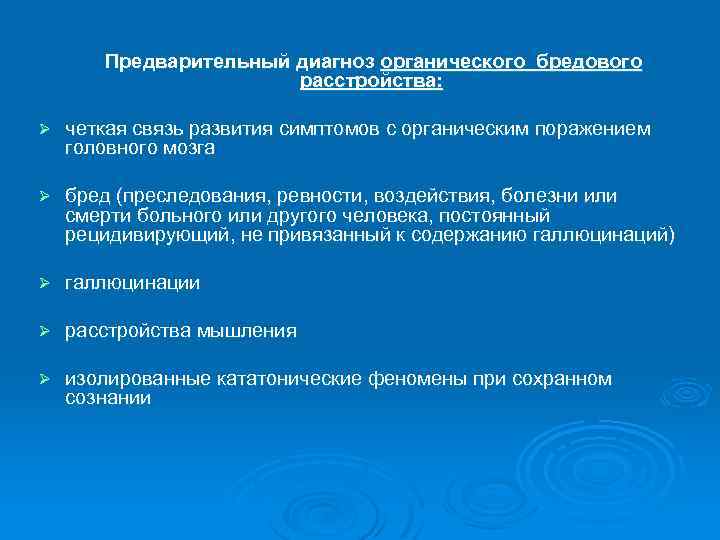 Предварительный диагноз органического бредового расстройства:

➢ четкая связь развития симптомов с органическим поражением головного мозга

➢ бред (преследования, ревности, воздействия, болезни или смерти больного или другого человека, постоянный рецидивирующий, не привязанный к содержанию галлюцинаций)

➢ галлюцинации

➢ расстройства мышления

➢ изолированные кататонические феномены при сохранном сознании